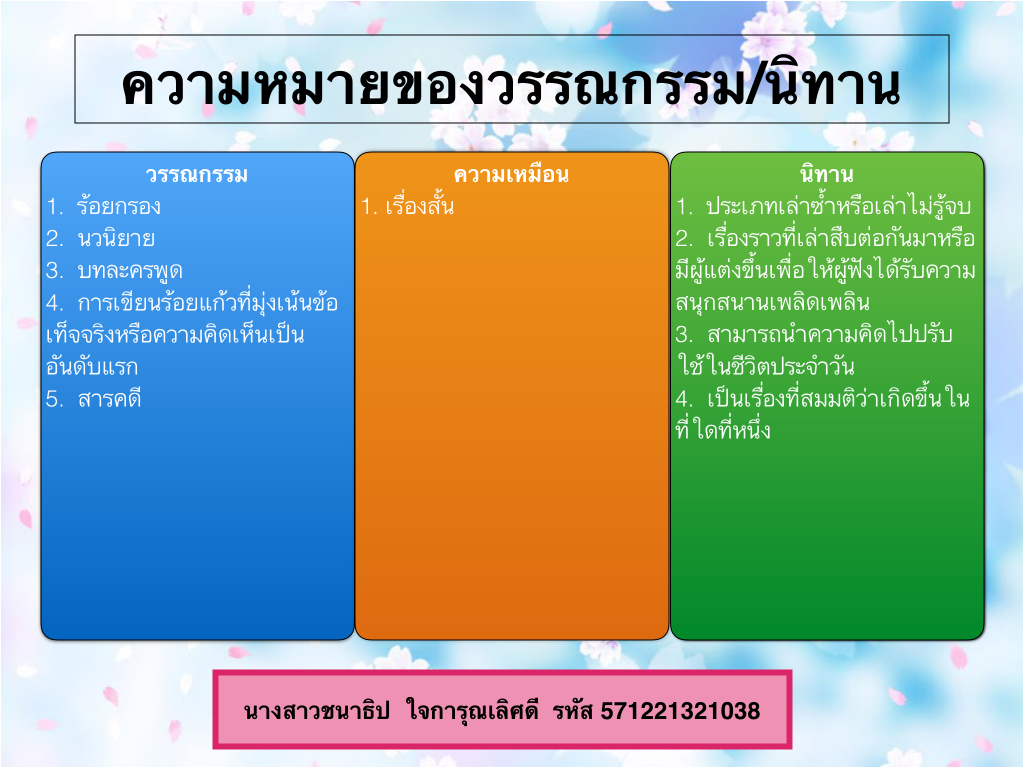 ความหมายของวรรณกรรม/นิทาน

วรรณกรรม
1. ร้อยกรอง
2. นวนิยาย
3. บทละครพูด
4. การเขียนร้อยแก้วที่มุ่งเน้นข้อเท็จจริงหรือความคิดเห็นเป็นอันดับแรก
5. สารคดี

ความเหมือน
1. เรื่องสั้น

นิทาน
1. ประเภทเล่าซ้ำหรือเล่าไม่รู้จบ
2. เรื่องราวที่เล่าสืบต่อกันมาหรือมีผู้แต่งขึ้นเพื่อ ให้ผู้ฟังได้รับความสนุกสนานเพลิดเพลิน
3. สามารถนำความคิดไปปรับใช้ในชีวิตประจำวัน
4. เป็นเรื่องที่สมมติว่าเกิดขึ้น ในที่ใดที่หนึ่ง

นางสาวชนาธิป ใจการุณเลิศดี รหัส 571221321038